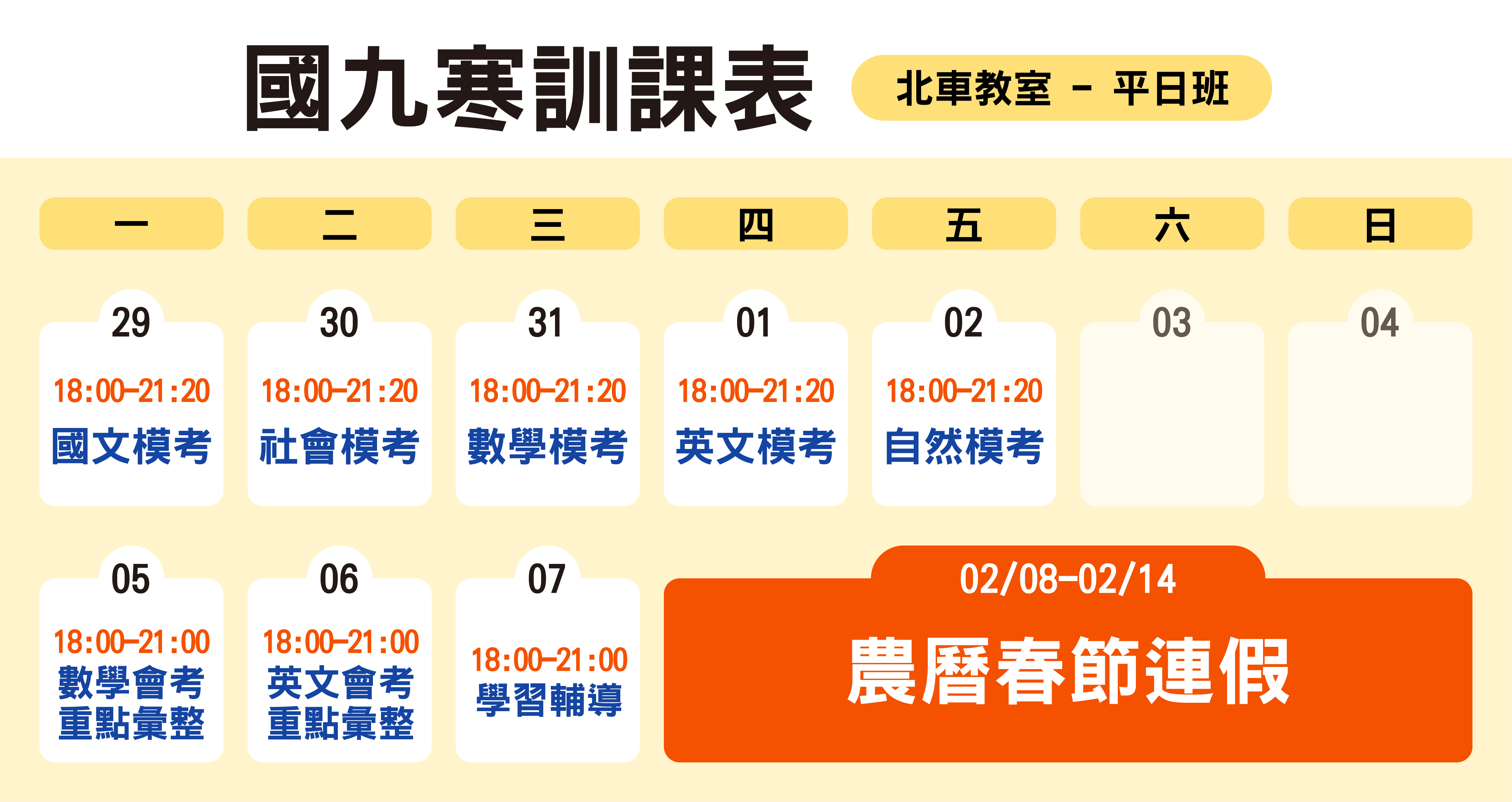 國九寒訓課表

北車教室 - 平日班

| 一 | 二 | 三 | 四 | 五 | 六 | 日 |
|---|---|---|---|---|---|---|
| 29 18:00–21:20 國文模考 | 30 18:00–21:20 社會模考 | 31 18:00–21:20 數學模考 | 01 18:00–21:20 英文模考 | 02 18:00–21:20 自然模考 | 03 | 04 |
| 05 18:00–21:00 數學會考重點彙整 | 06 18:00–21:00 英文會考重點彙整 | 07 18:00–21:00 學習輔導 | 02/08–02/14 農曆春節連假 | | | |